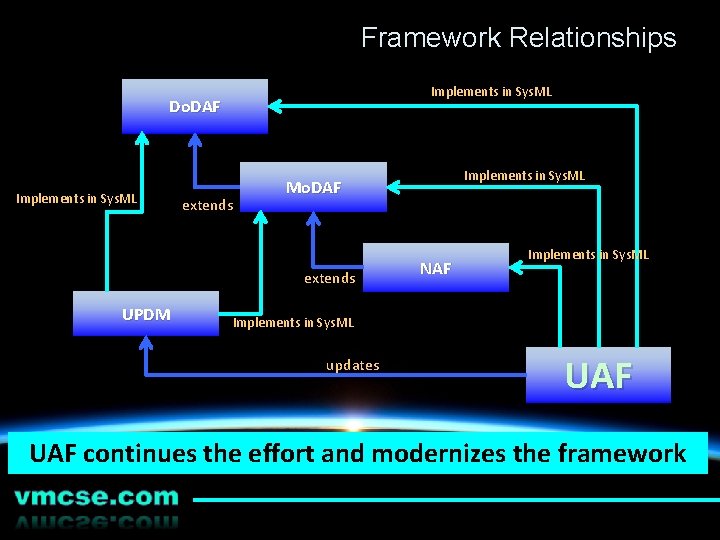 Framework Relationships

DoDAF

Implements in SysML

MoDAF

Implements in SysML

Implements in SysML

extends

NAF

Implements in SysML

extends

UPDM

Implements in SysML

updates

UAF

UAF continues the effort and modernizes the framework

vmcse.com